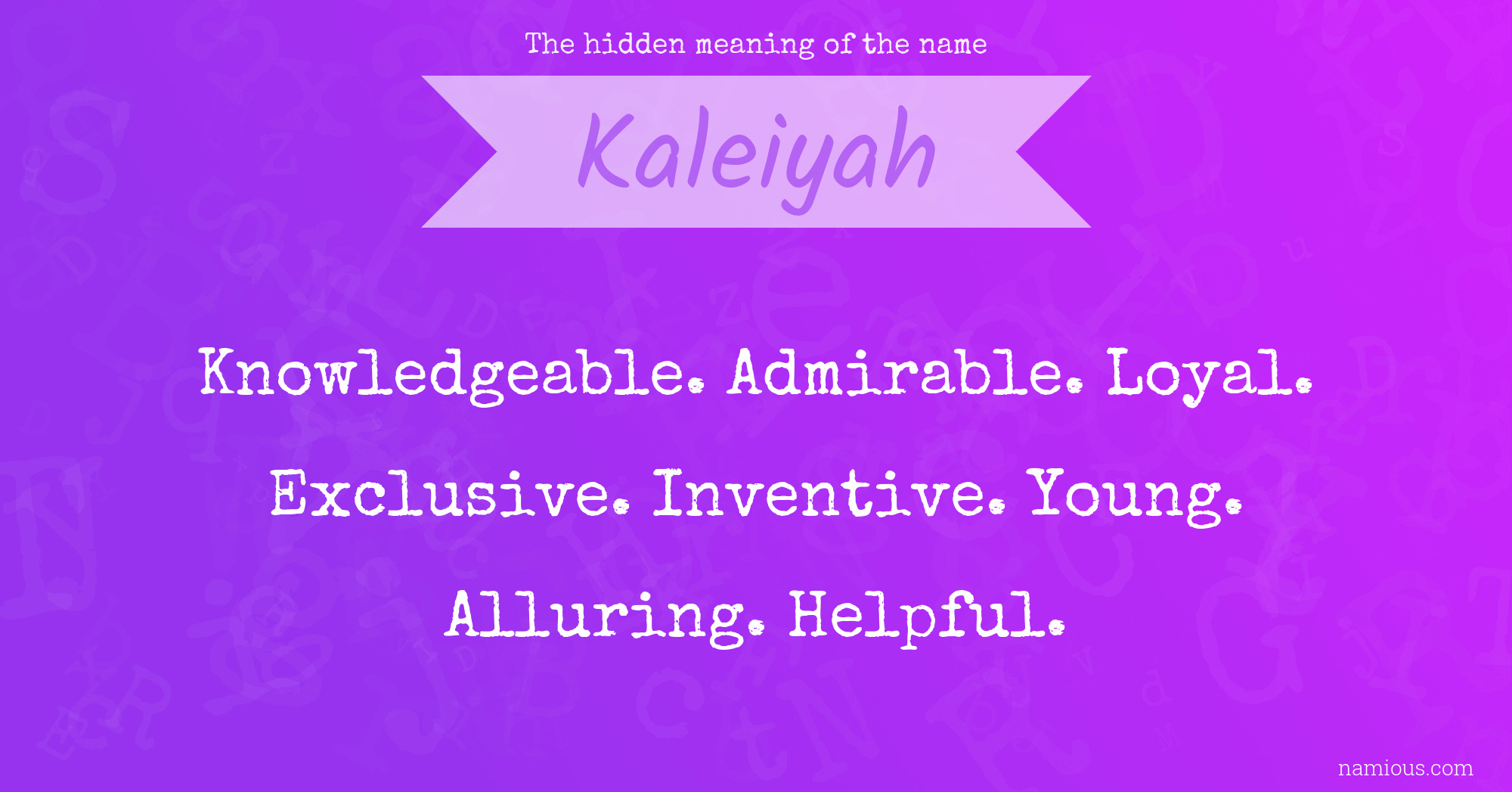 The hidden meaning of the name

Kaleiyah

Knowledgeable. Admirable. Loyal. Exclusive. Inventive. Young. Alluring. Helpful.

namious.com